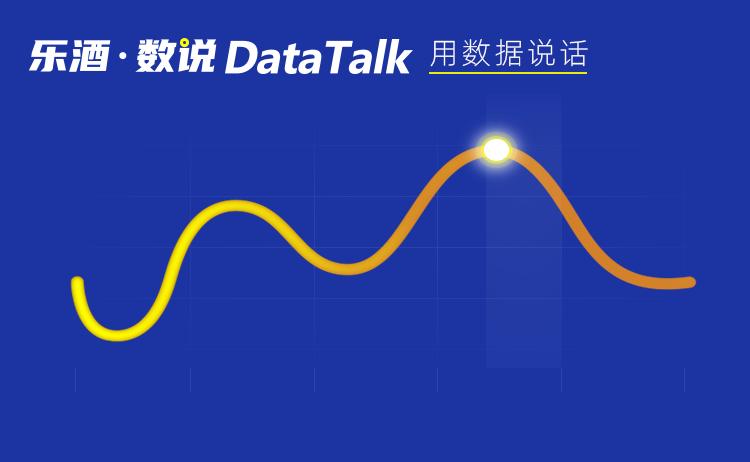 乐酒·数说 DataTalk 用数据说话